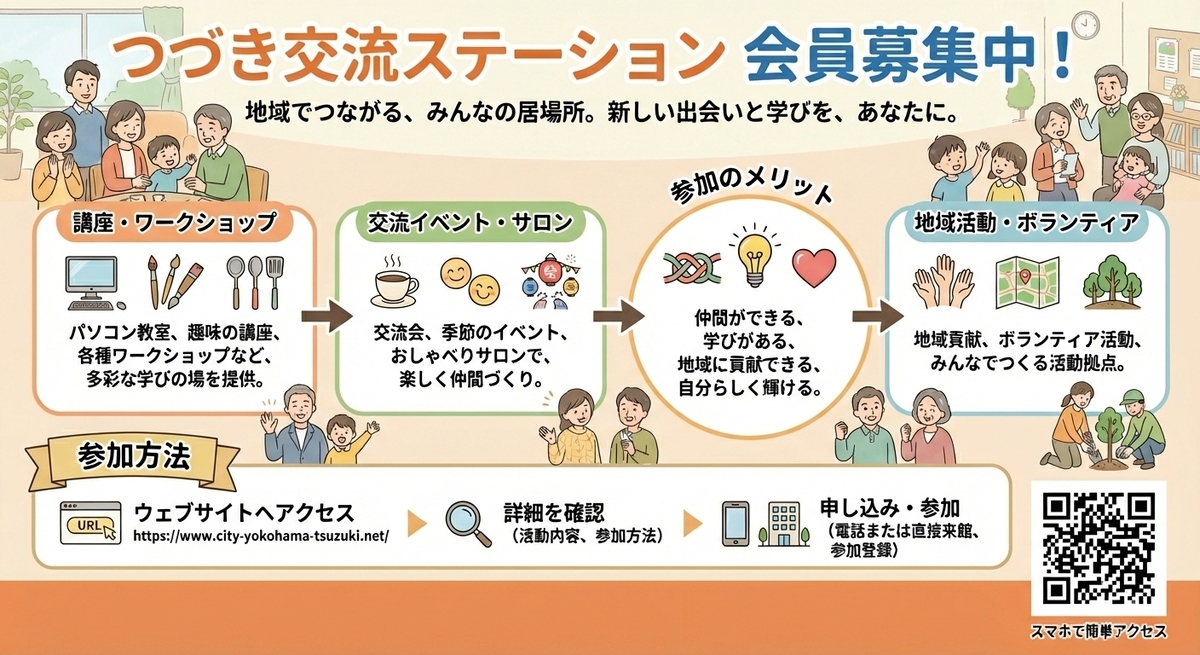 つづき交流ステーション 会員募集中！

地域でつながる、みんなの居場所。新しい出会いと学びを、あなたに。

講座・ワークショップ

パソコン教室、趣味の講座、各種ワークショップなど、多彩な学びの場を提供。

交流イベント・サロン

交流会、季節のイベント、おしゃべりサロンで、楽しく仲間づくり。

参加のメリット

仲間ができる、学びがある、地域に貢献できる、自分らしく輝ける。

地域活動・ボランティア

地域貢献、ボランティア活動、みんなでつくる活動拠点。

参加方法

URL

ウェブサイトへアクセス
https://www.city-yokohama-tsuzuki.net/

詳細を確認
（活動内容、参加方法）

申し込み・参加
（電話または直接来館、参加登録）

スマホで簡単アクセス